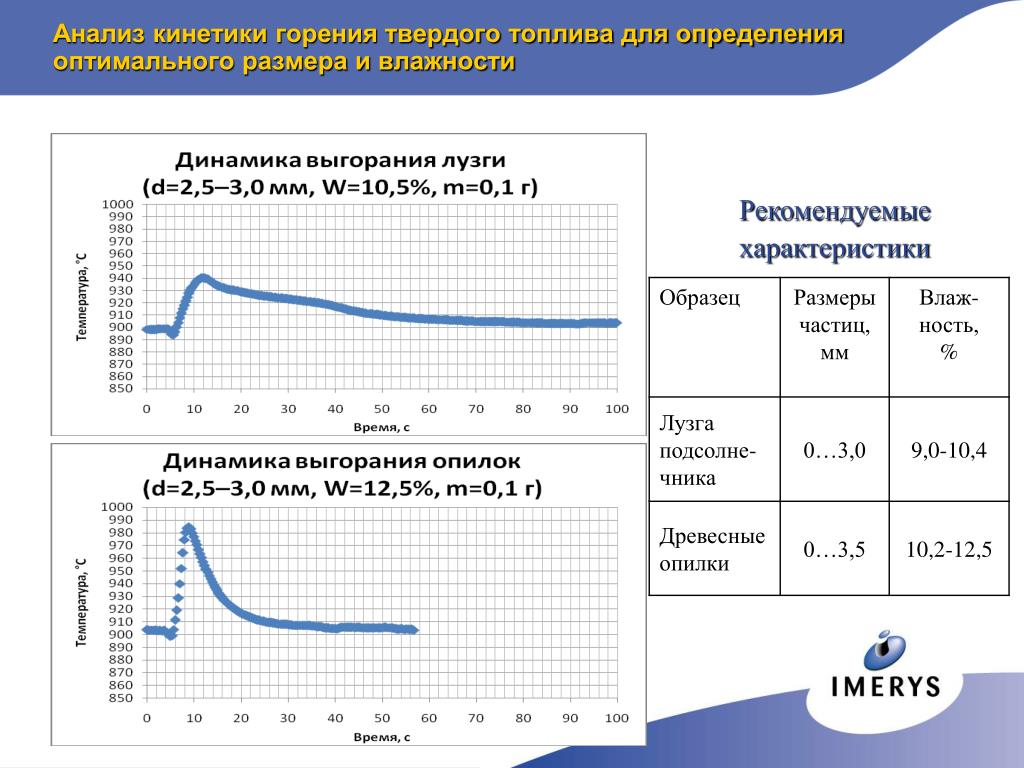 Анализ кинетики горения твердого топлива для определения оптимального размера и влажности

Динамика выгорания лузги
(d=2,5–3,0 мм, W=10,5%, m=0,1 г)

Температура, °С
1000
990
980
970
960
950
940
930
920
910
900
890
880
870
860
850
0 10 20 30 40 50 60 70 80 90 100
Время, с

Динамика выгорания опилок
(d=2,5–3,0 мм, W=12,5%, m=0,1 г)

Температура, °С
1000
990
980
970
960
950
940
930
920
910
900
890
880
870
860
850
0 10 20 30 40 50 60 70 80 90 100
Время, с

Рекомендуемые характеристики

| Образец | Размеры частиц, мм | Влажность, % |
|---|---|---|
| Лузга подсолнечника | 0…3,0 | 9,0-10,4 |
| Древесные опилки | 0…3,5 | 10,2-12,5 |

IMERYS